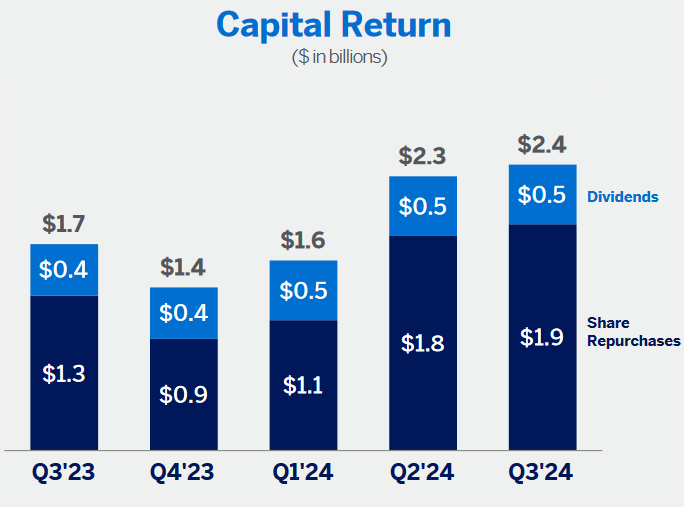 Capital Return
($ in billions)

$1.7
$0.4
$1.3

$1.4
$0.4
$0.9

$1.6
$0.5
$1.1

$2.3
$0.5
$1.8

$2.4
$0.5
$1.9

Dividends

Share Repurchases

Q3'23 Q4'23 Q1'24 Q2'24 Q3'24